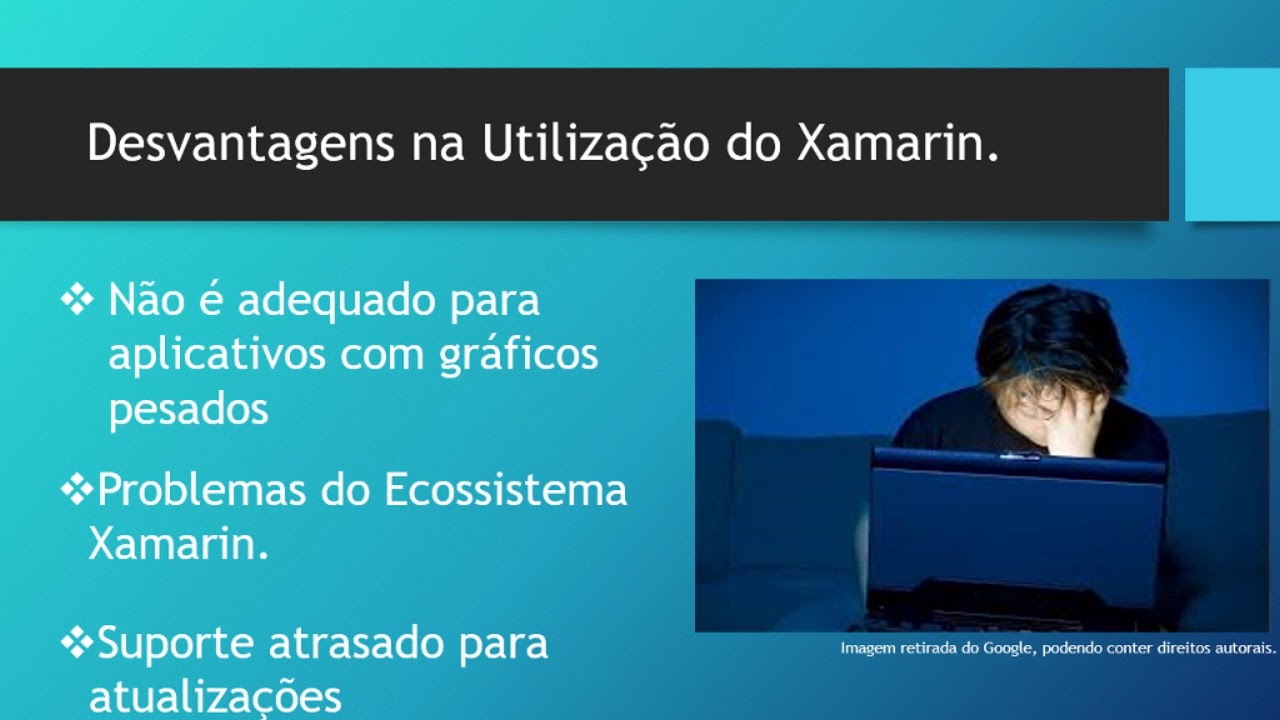 Desvantagens na Utilização do Xamarin.

❖ Não é adequado para aplicativos com gráficos pesados

❖Problemas do Ecossistema Xamarin.

❖Suporte atrasado para atualizações

Imagem retirada do Google, podendo conter direitos autorais.